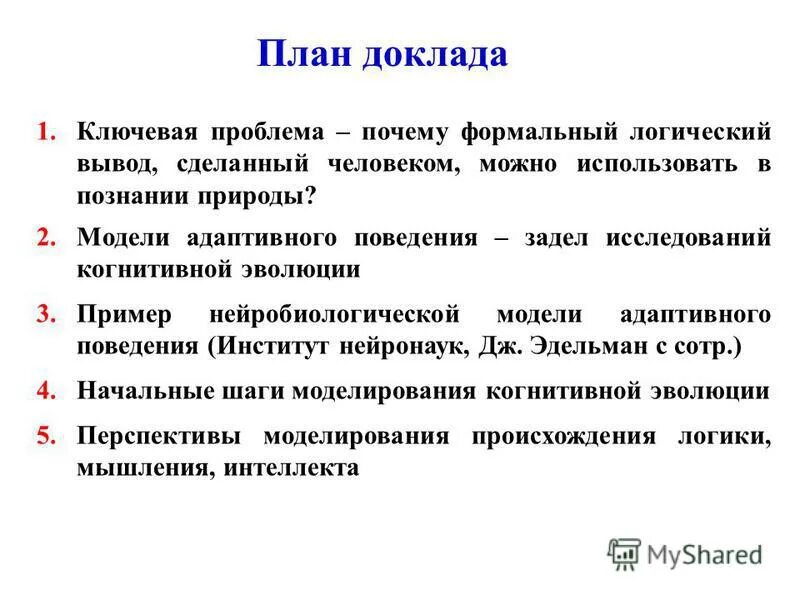 План доклада

1. Ключевая проблема – почему формальный логический вывод, сделанный человеком, можно использовать в познании природы?

2. Модели адаптивного поведения – задел исследований когнитивной эволюции

3. Пример нейробиологической модели адаптивного поведения (Институт нейронаук, Дж. Эдельман с сотр.)

4. Начальные шаги моделирования когнитивной эволюции

5. Перспективы моделирования происхождения логики, мышления, интеллекта

MyShared